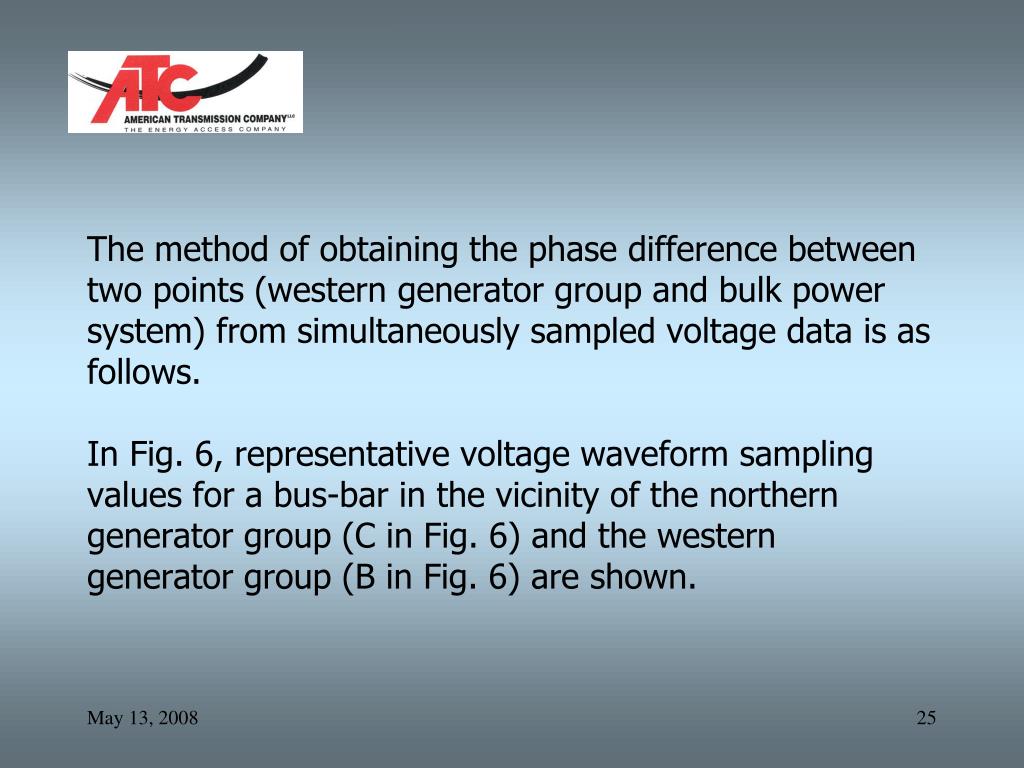 ATC
AMERICAN TRANSMISSION COMPANY LLC
THE ENERGY ACCESS COMPANY

The method of obtaining the phase difference between two points (western generator group and bulk power system) from simultaneously sampled voltage data is as follows.

In Fig. 6, representative voltage waveform sampling values for a bus-bar in the vicinity of the northern generator group (C in Fig. 6) and the western generator group (B in Fig. 6) are shown.

May 13, 2008

25